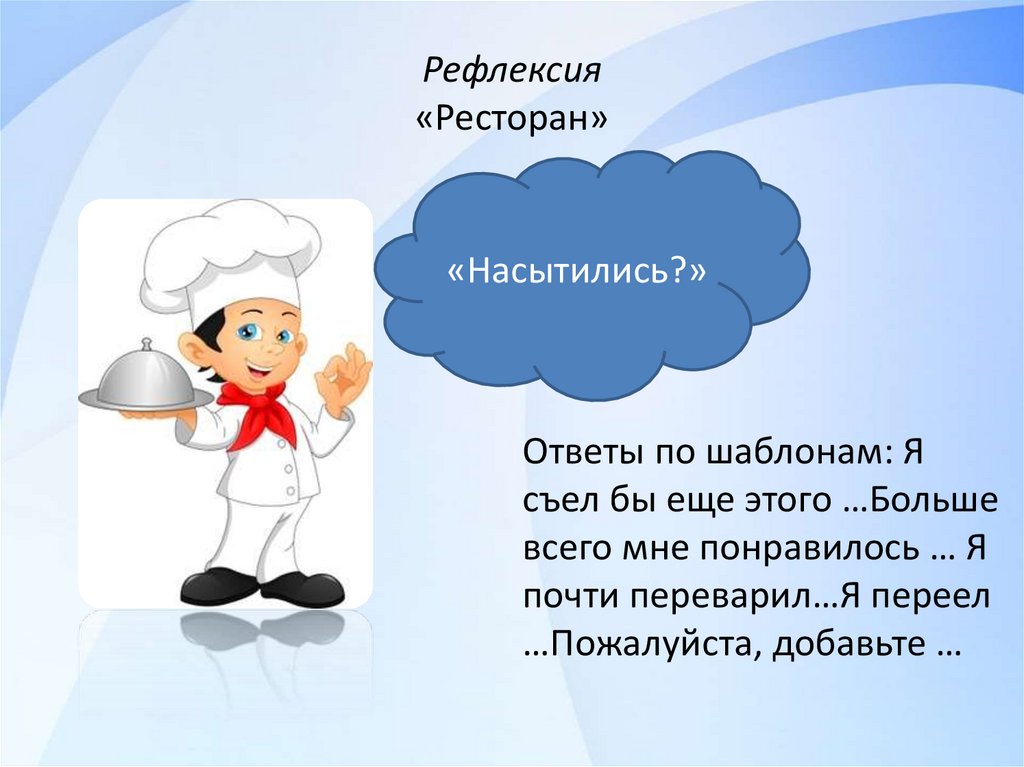 Рефлексия
«Ресторан»

«Насытились?»

Ответы по шаблонам: Я съел бы еще этого …Больше всего мне понравилось … Я почти переварил…Я переел …Пожалуйста, добавьте …